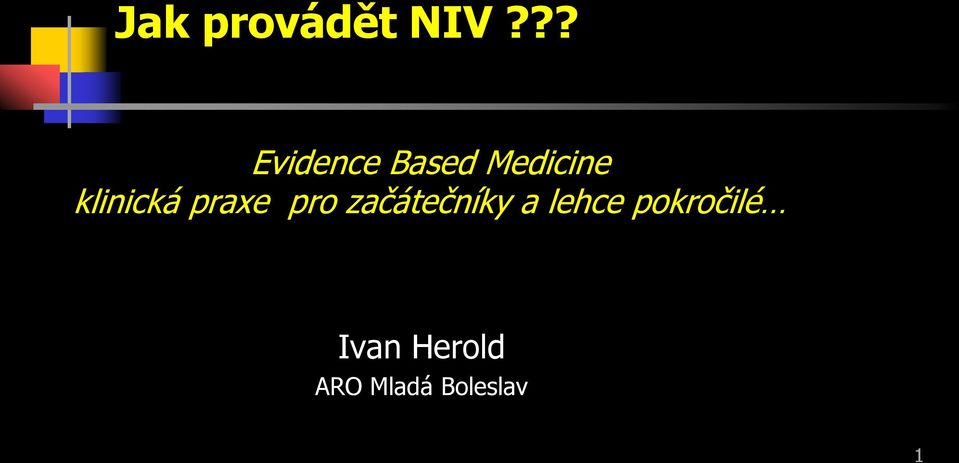 Jak provádět NIV ???

Evidence Based Medicine
klinická praxe pro začátečníky a lehce pokročilé…

Ivan Herold
ARO Mladá Boleslav

1